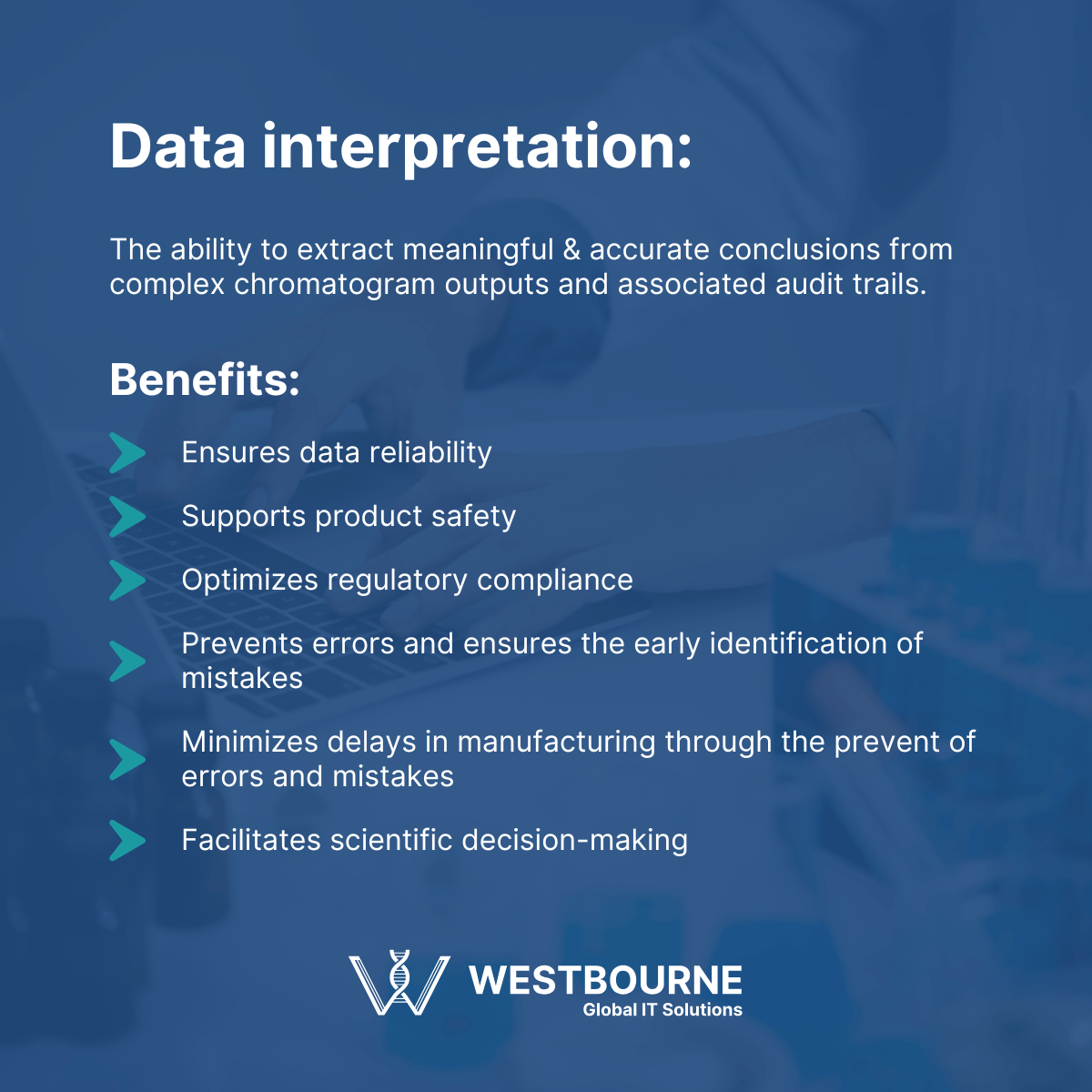 Data interpretation:

The ability to extract meaningful & accurate conclusions from complex chromatogram outputs and associated audit trails.

Benefits:

Ensures data reliability

Supports product safety

Optimizes regulatory compliance

Prevents errors and ensures the early identification of mistakes

Minimizes delays in manufacturing through the prevent of errors and mistakes

Facilitates scientific decision-making

WESTBOURNE
Global IT Solutions